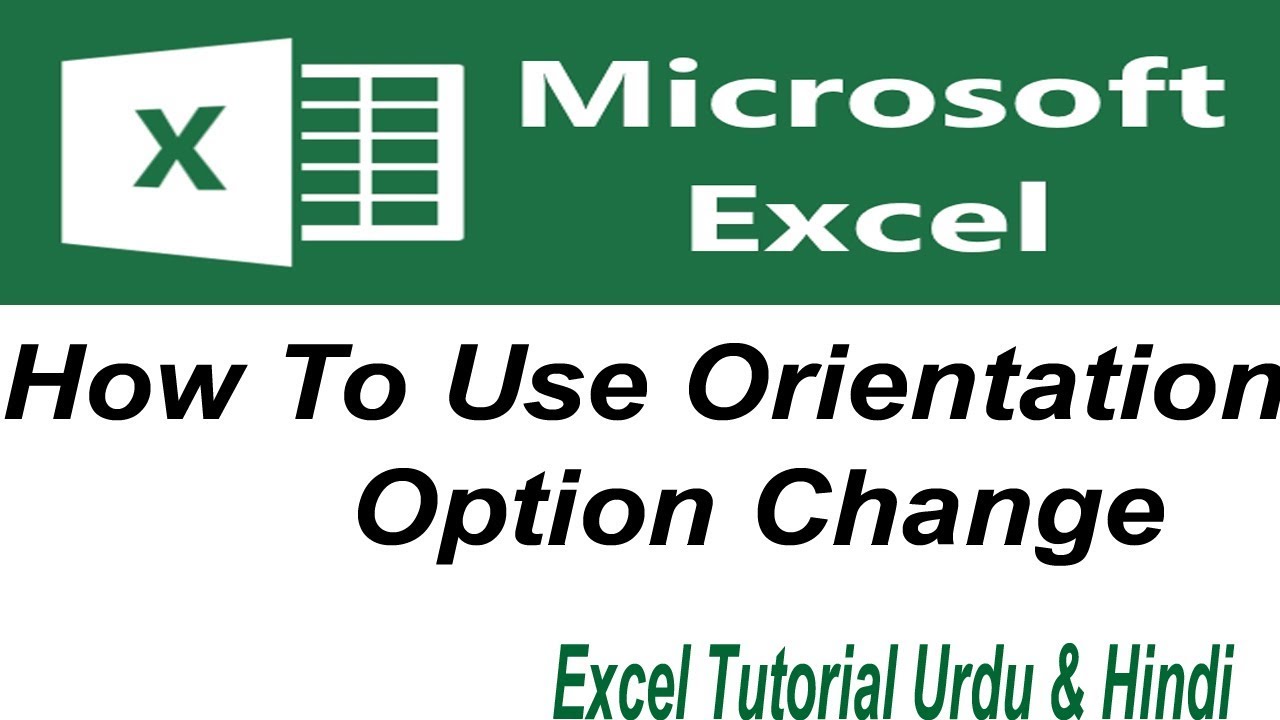 X

Microsoft Excel

How To Use Orientation Option Change

Excel Tutorial Urdu & Hindi